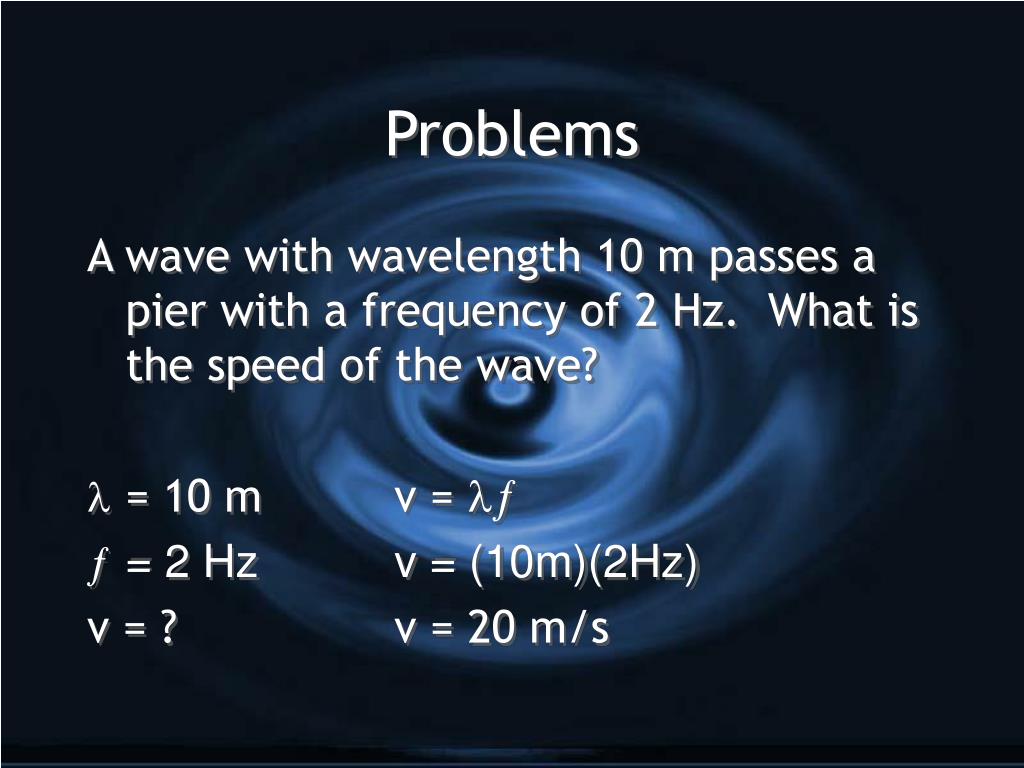 Problems

A wave with wavelength 10 m passes a pier with a frequency of 2 Hz. What is the speed of the wave?

$\lambda$ = 10 m
$f$ = 2 Hz
v = ?

v = $\lambda f$
v = (10m)(2Hz)
v = 20 m/s